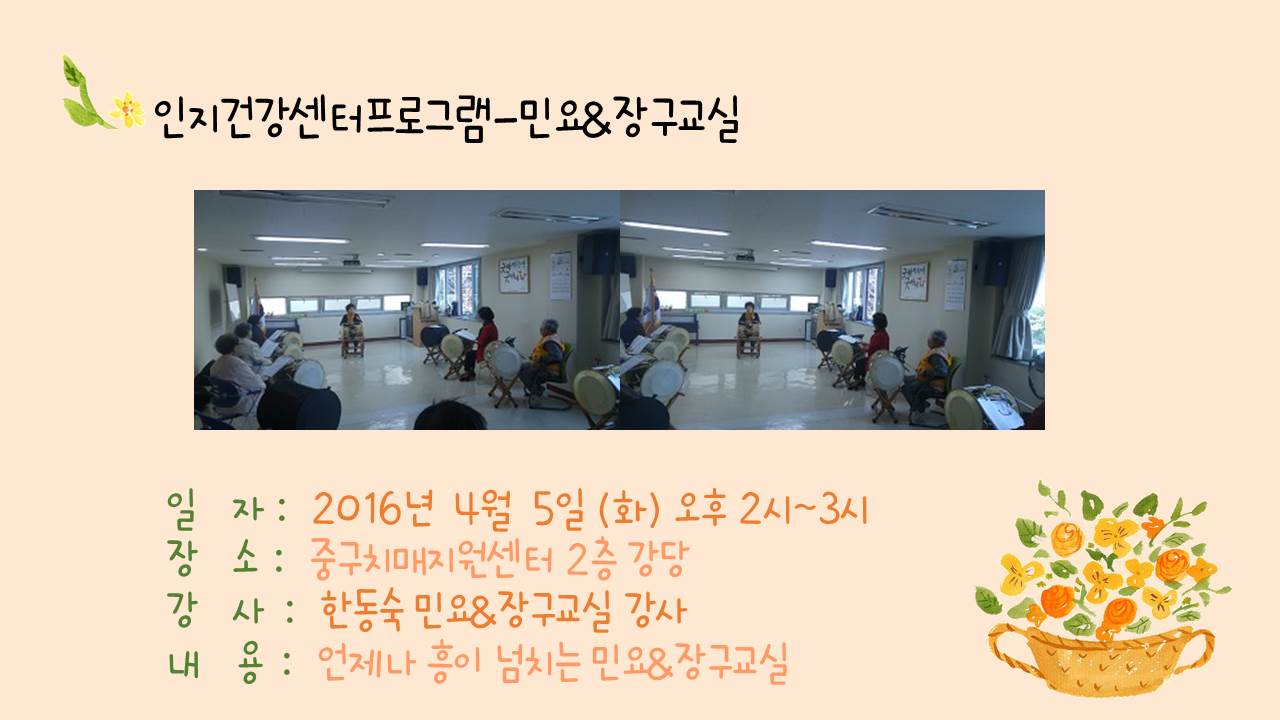 인지건강센터프로그램-민요&장구교실

일 자 : 2016년 4월 5일 (화) 오후 2시~3시
장 소 : 중구치매지원센터 2층 강당
강 사 : 한동숙 민요&장구교실 강사
내 용 : 언제나 흥이 넘치는 민요&장구교실